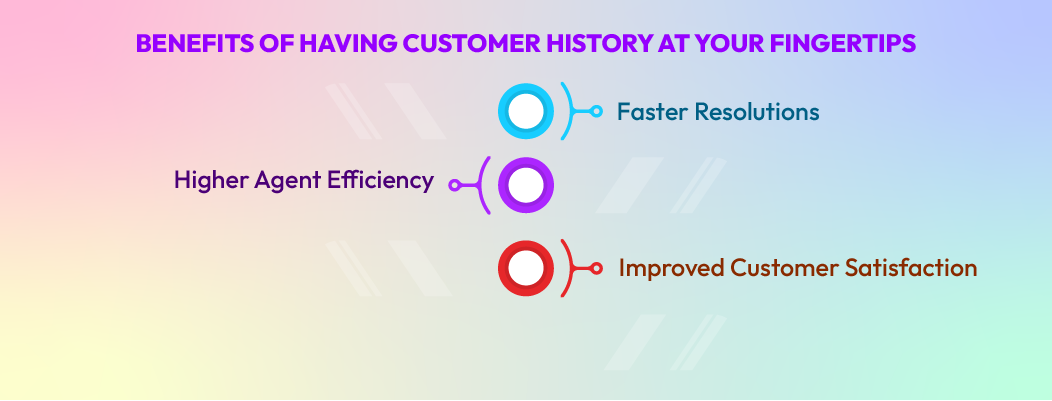 BENEFITS OF HAVING CUSTOMER HISTORY AT YOUR FINGERTIPS

Faster Resolutions

Higher Agent Efficiency

Improved Customer Satisfaction